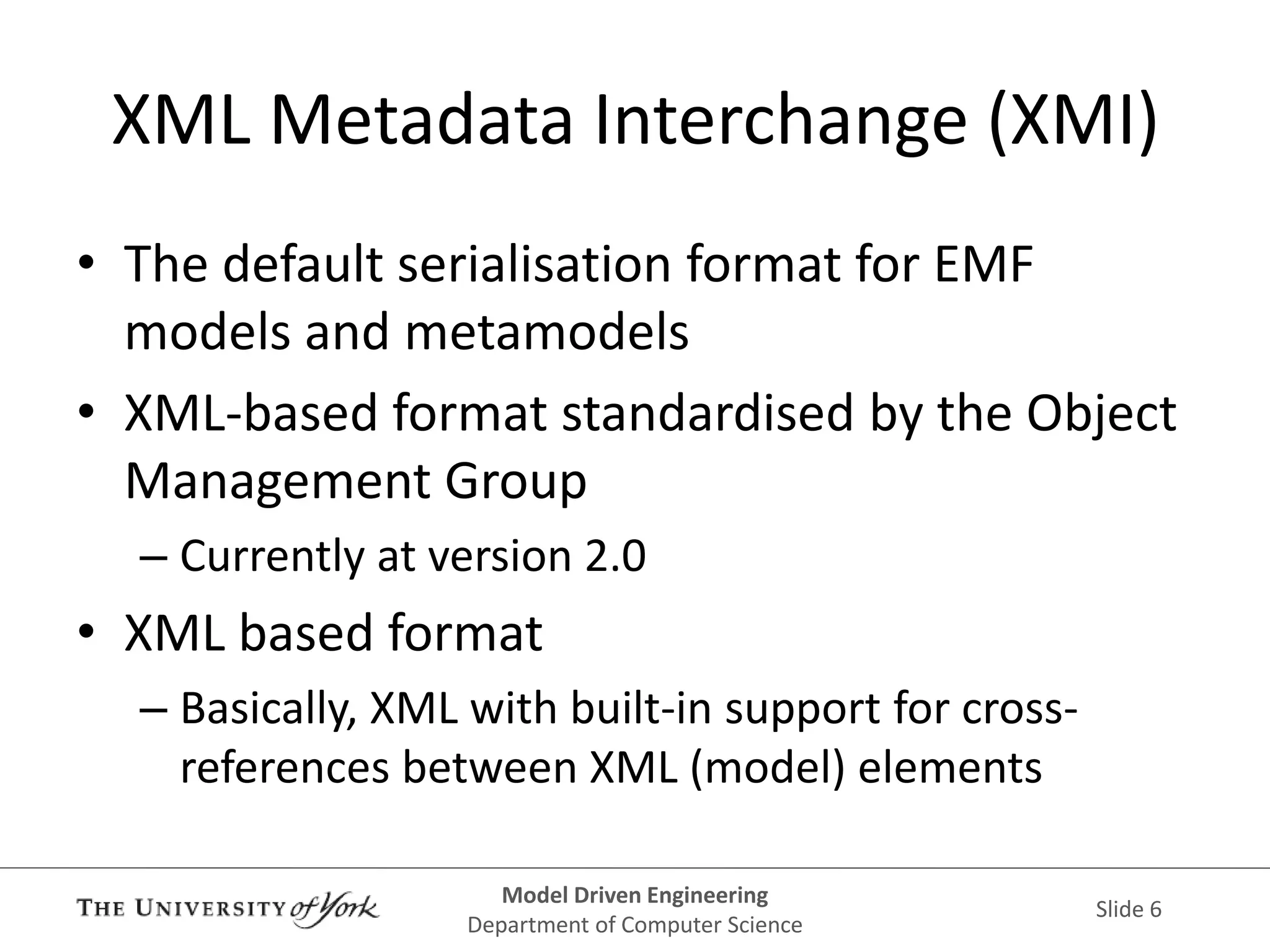 XML Metadata Interchange (XMI)

• The default serialisation format for EMF models and metamodels

• XML-based format standardised by the Object Management Group

– Currently at version 2.0

• XML based format

– Basically, XML with built-in support for cross-references between XML (model) elements

THE UNIVERSITY of York

Model Driven Engineering
Department of Computer Science

Slide 6